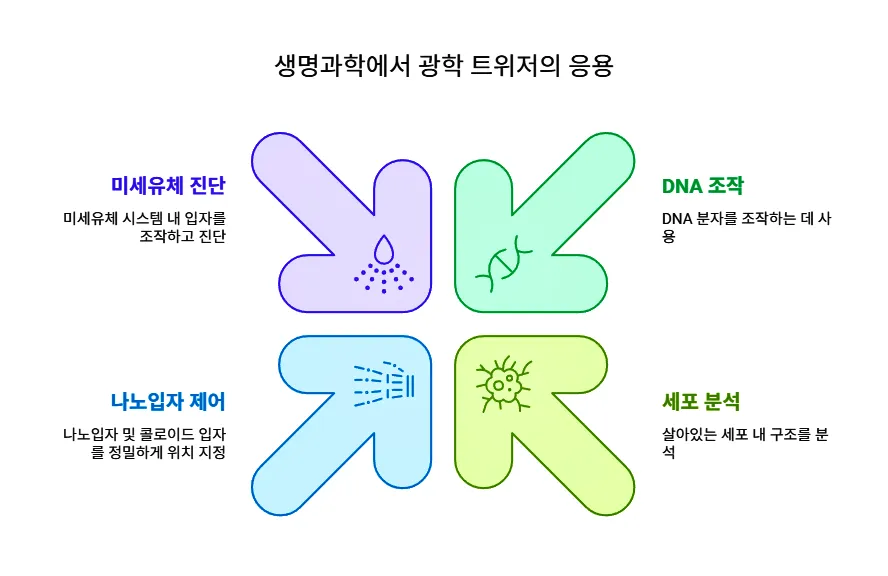 생명과학에서 광학 트위저의 응용

미세유체 진단

미세유체 시스템 내 입자를 조작하고 진단

DNA 조작

DNA 분자를 조작하는 데 사용

나노입자 제어

나노입자 및 콜로이드 입자를 정밀하게 위치 지정

세포 분석

살아있는 세포 내 구조를 분석